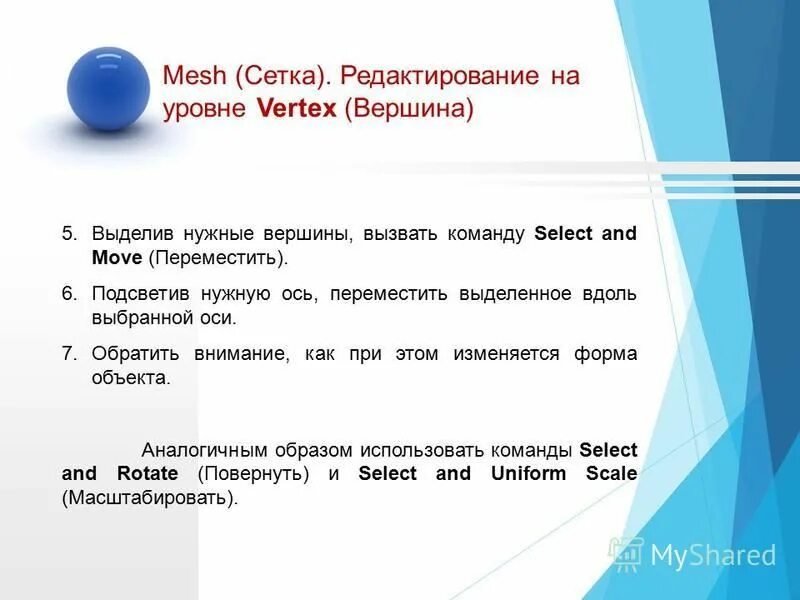 Mesh (Сетка). Редактирование на уровне Vertex (Вершина)

5. Выделив нужные вершины, вызвать команду Select and Move (Переместить).

6. Подсветив нужную ось, переместить выделенное вдоль выбранной оси.

7. Обратить внимание, как при этом изменяется форма объекта.

Аналогичным образом использовать команды Select and Rotate (Повернуть) и Select and Uniform Scale (Масштабировать).

MyShared